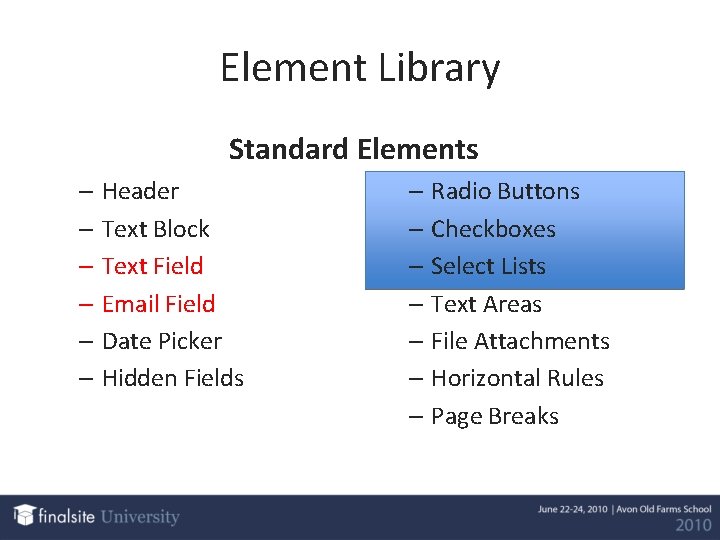 Element Library

Standard Elements

– Header
– Text Block
– Text Field
– Email Field
– Date Picker
– Hidden Fields

– Radio Buttons
– Checkboxes
– Select Lists
– Text Areas
– File Attachments
– Horizontal Rules
– Page Breaks

finalsite University

June 22-24, 2010 | Avon Old Farms School
2010